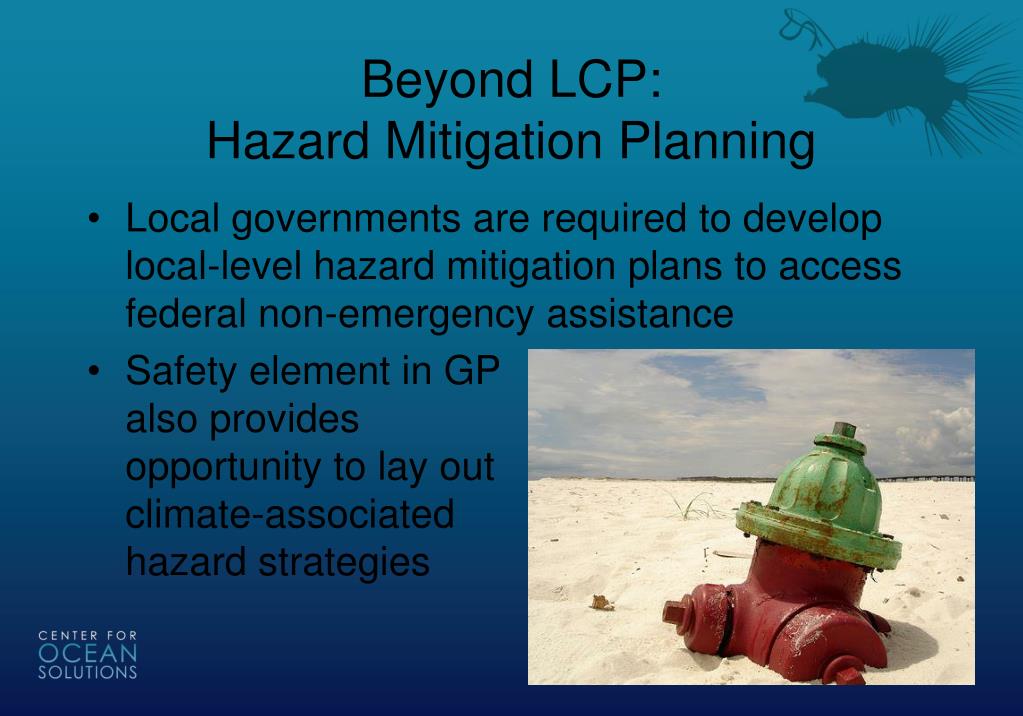 Beyond LCP:
Hazard Mitigation Planning

• Local governments are required to develop local-level hazard mitigation plans to access federal non-emergency assistance
• Safety element in GP also provides opportunity to lay out climate-associated hazard strategies

CENTER FOR
OCEAN
SOLUTIONS